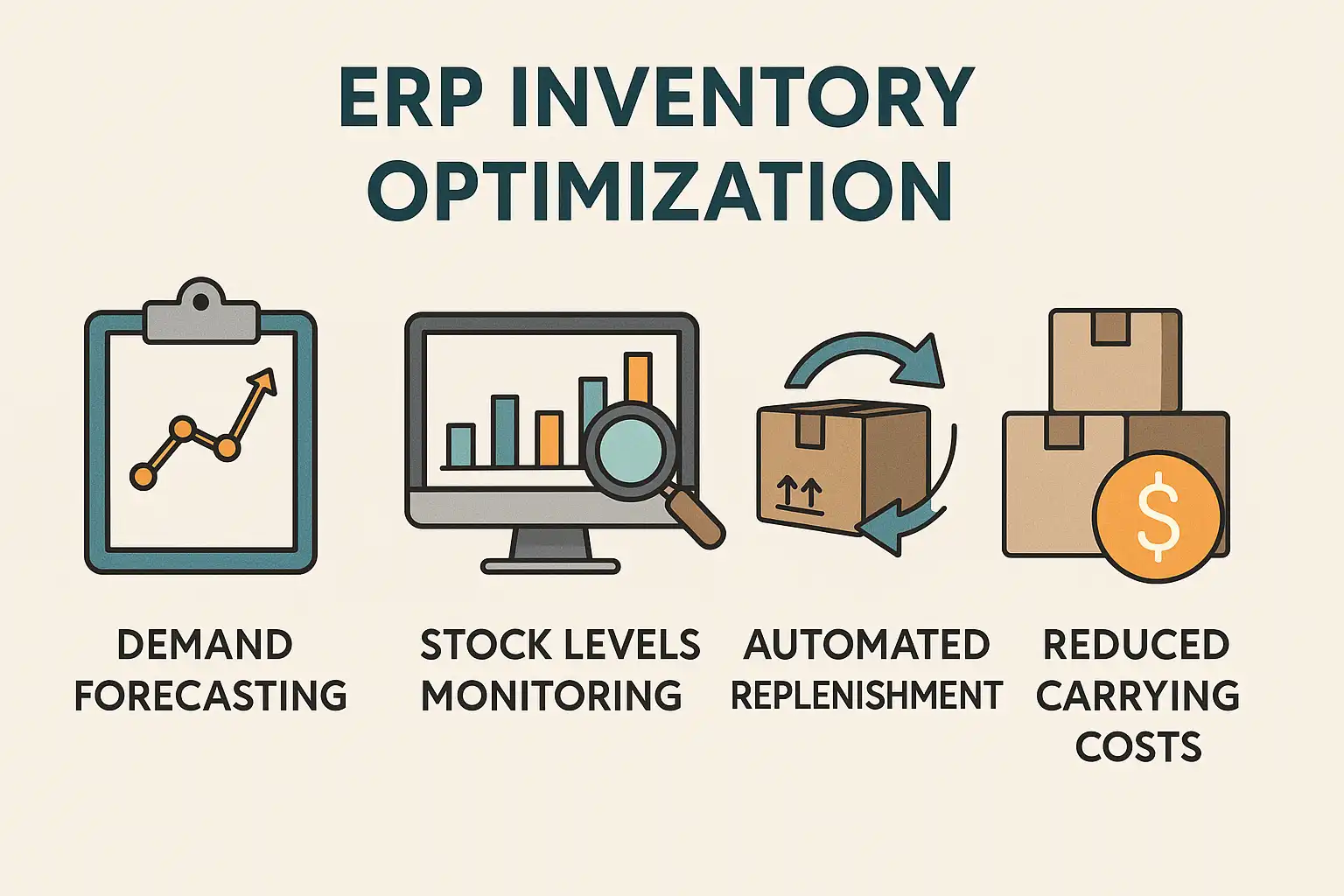 ERP INVENTORY OPTIMIZATION

$

DEMAND FORECASTING

STOCK LEVELS MONITORING

AUTOMATED REPLENISHMENT

REDUCED CARRYING COSTS